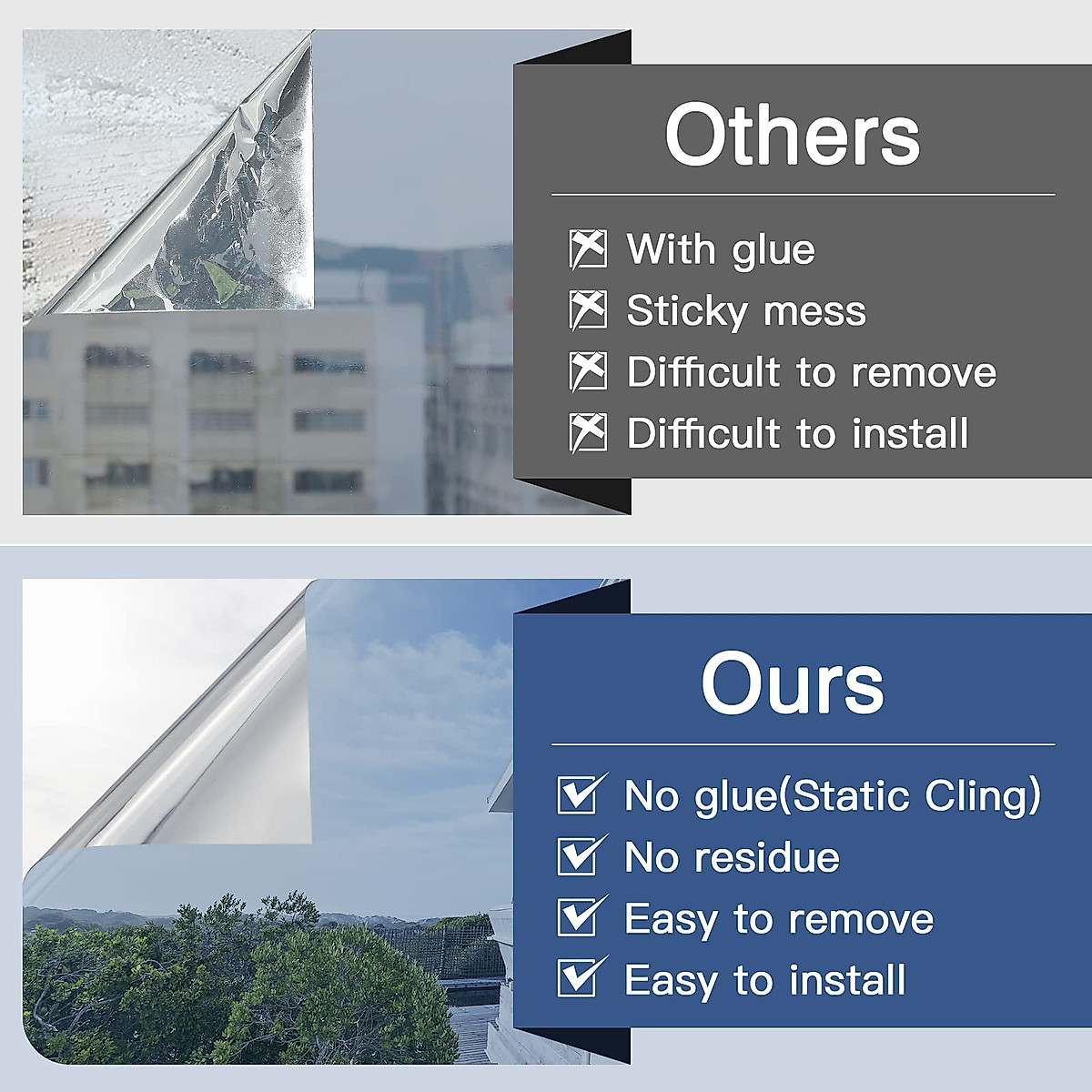 Others

With glue
Sticky mess
Difficult to remove
Difficult to install

Ours

No glue(Static Cling)
No residue
Easy to remove
Easy to install